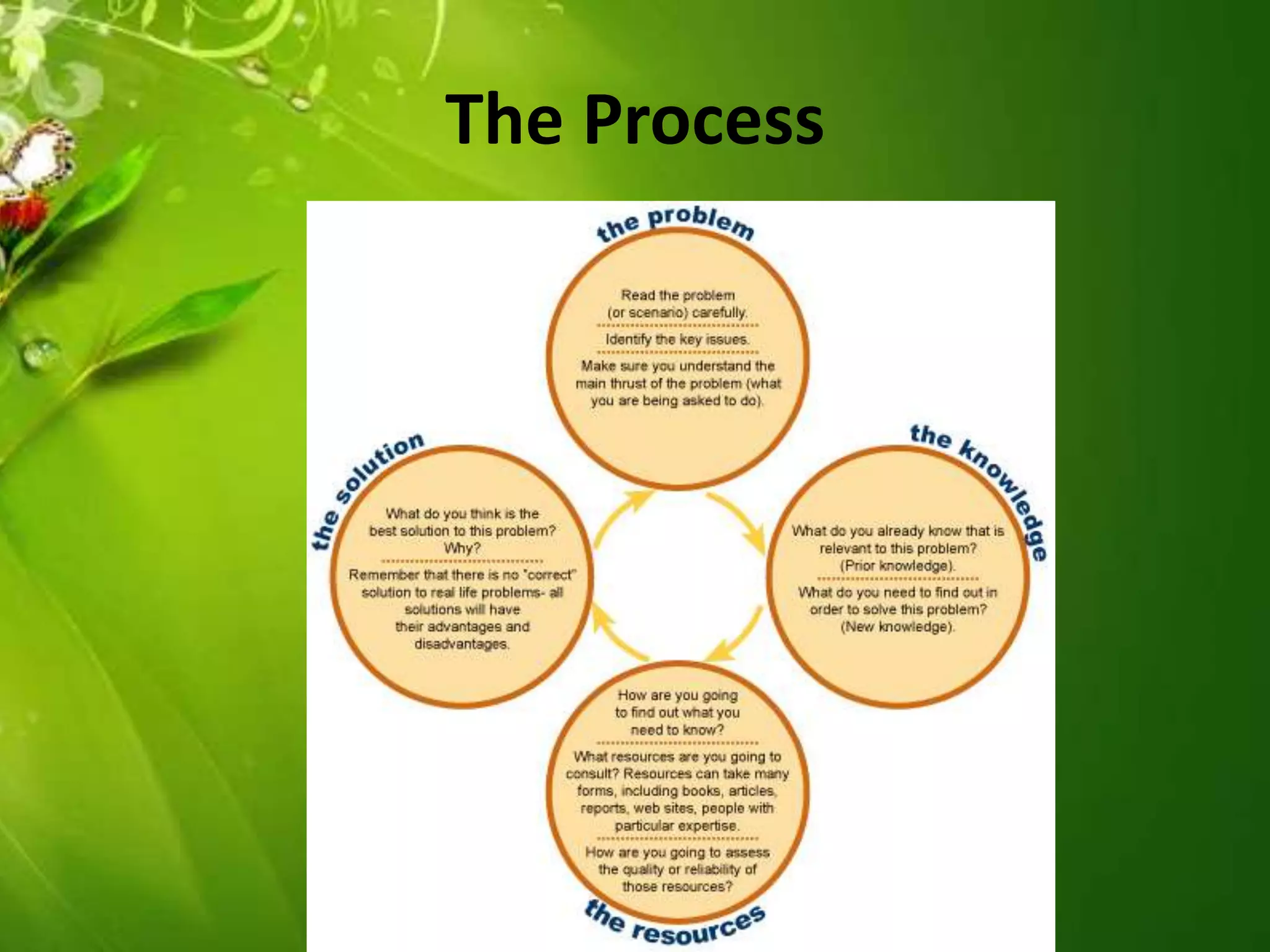 The Process

the problem

Read the problem (or scenario) carefully.

Identify the key issues.

Make sure you understand the main thrust of the problem (what you are being asked to do).

the knowledge

What do you already know that is relevant to this problem? (Prior knowledge).

What do you need to find out in order to solve this problem? (New knowledge).

the resources

How are you going to find out what you need to know?

What resources are you going to consult? Resources can take many forms, including books, articles, reports, web sites, people with particular expertise.

How are you going to assess the quality or reliability of those resources?

the solution

What do you think is the best solution to this problem? Why?

Remember that there is no "correct" solution to real life problems- all solutions will have their advantages and disadvantages.